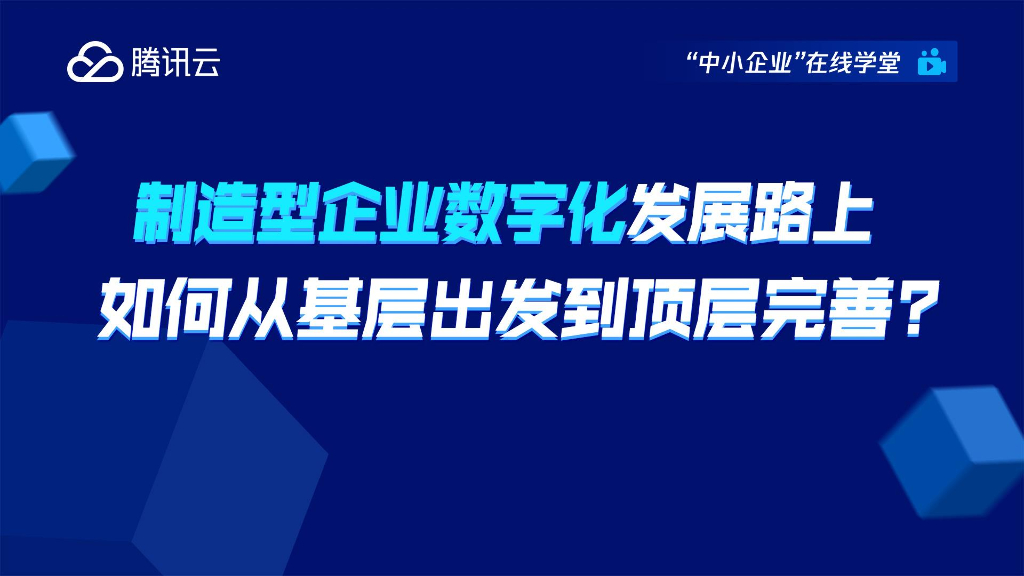 腾讯云

“中小企业”在线学堂

制造型企业数字化发展路上
如何从基层出发到顶层完善？